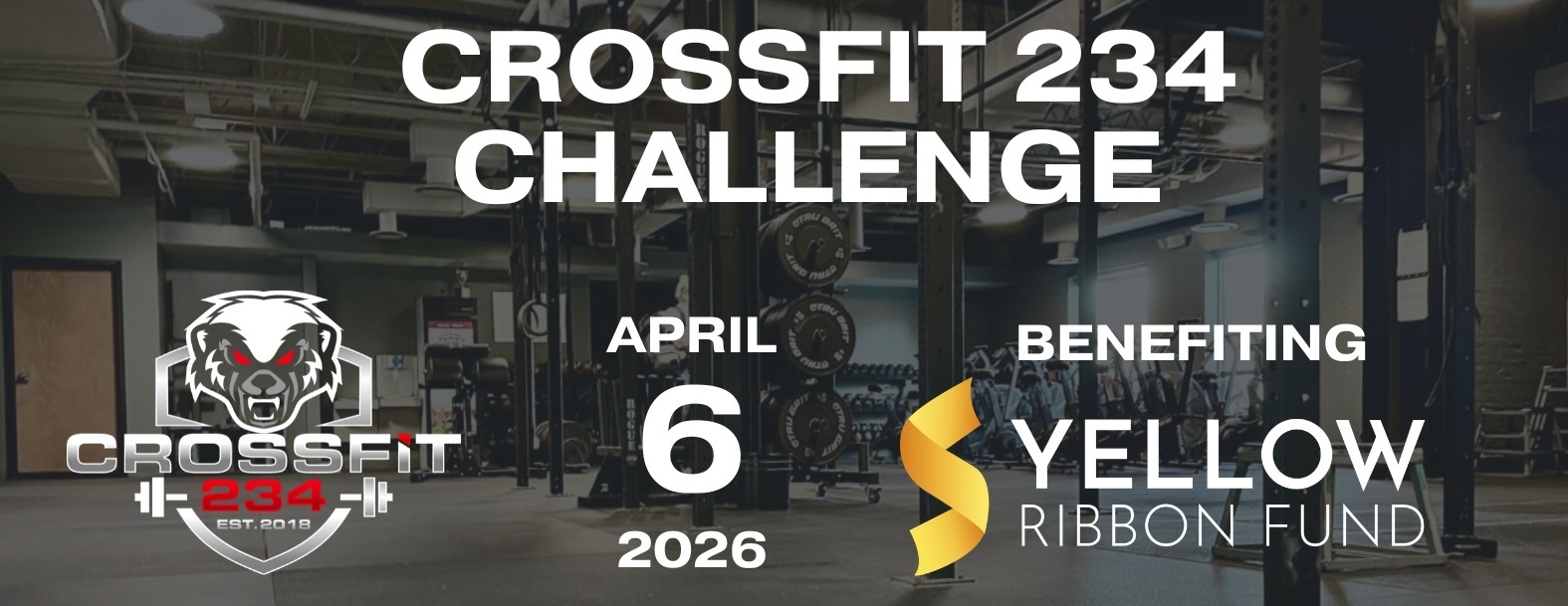 CROSSFIT 234
CHALLENGE

CROSSFIT
234
EST. 2018

APRIL
6
2026

BENEFITING

YELLOW
RIBBON FUND